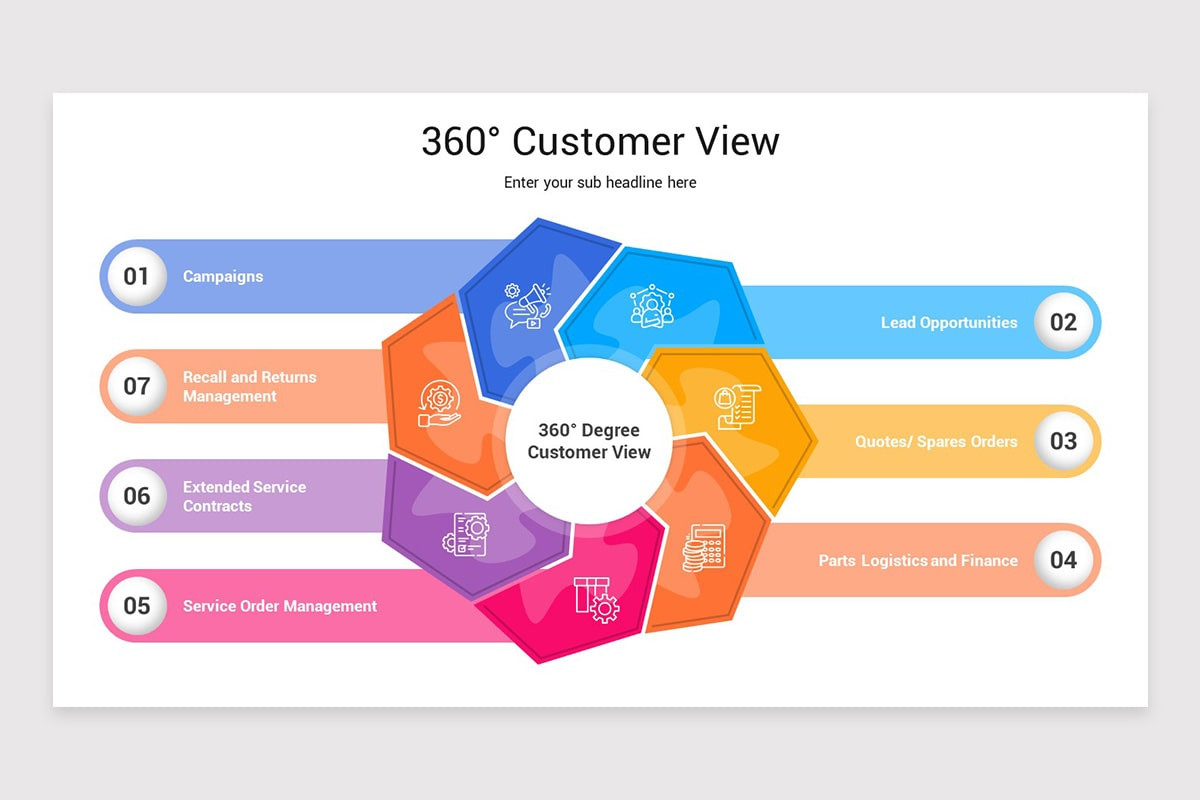 360° Customer View

Enter your sub headline here

01 Campaigns

07 Recall and Returns Management

06 Extended Service Contracts

05 Service Order Management

360° Degree Customer View

Lead Opportunities 02

Quotes/ Spares Orders 03

Parts Logistics and Finance 04